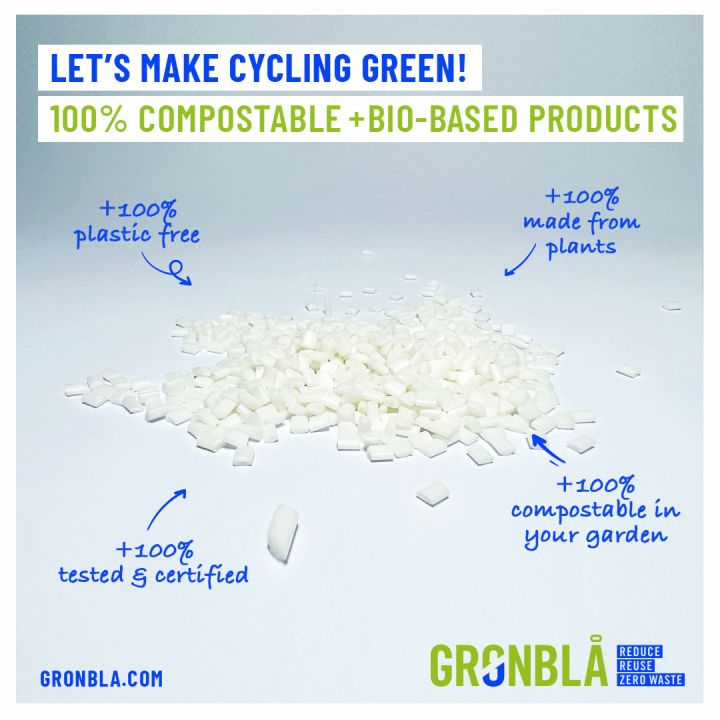 LET'S MAKE CYCLING GREEN!

100% COMPOSTABLE +BIO-BASED PRODUCTS

+100% plastic free

+100% made from plants

+100% compostable in your garden

+100% tested & certified

GRONBLA.COM

GRONBLÅ

REDUCE
REUSE
ZERO WASTE